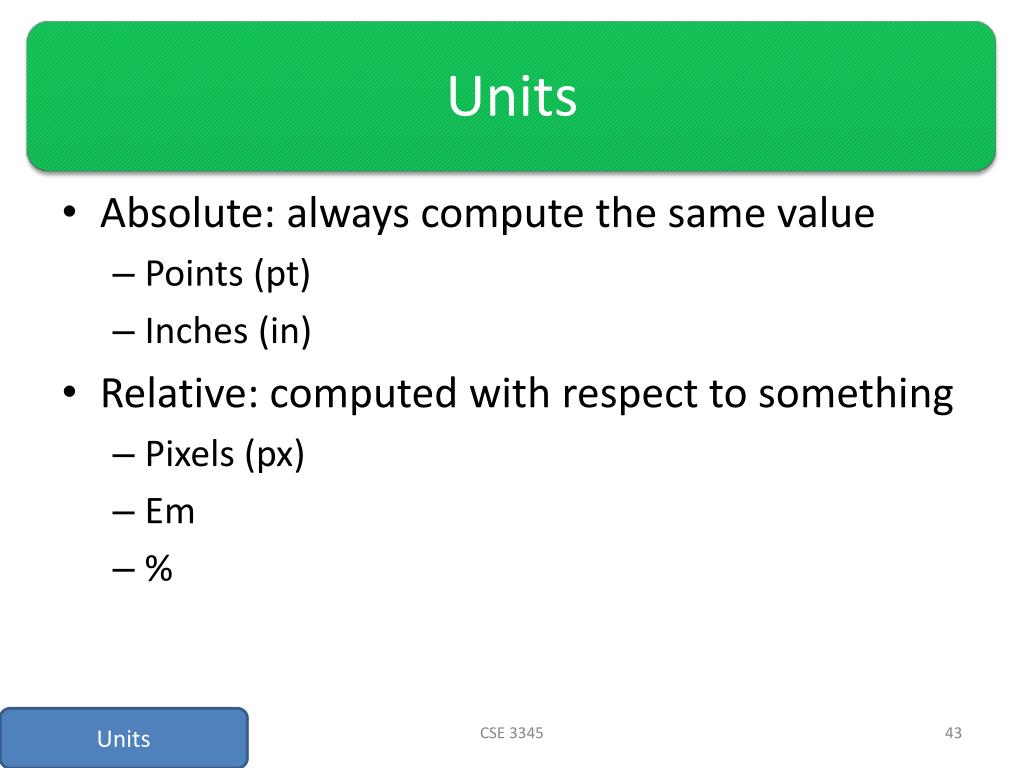 Units

• Absolute: always compute the same value
– Points (pt)
– Inches (in)
• Relative: computed with respect to something
– Pixels (px)
– Em
– %

Units

CSE 3345

43